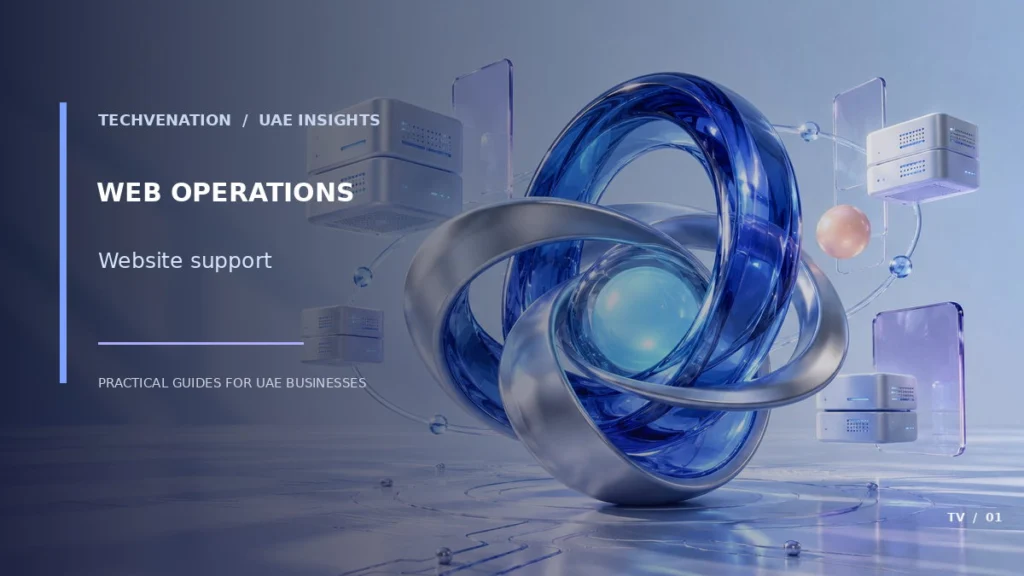 TECHVENATION / UAE INSIGHTS

WEB OPERATIONS

Website support

PRACTICAL GUIDES FOR UAE BUSINESSES

TV / 01